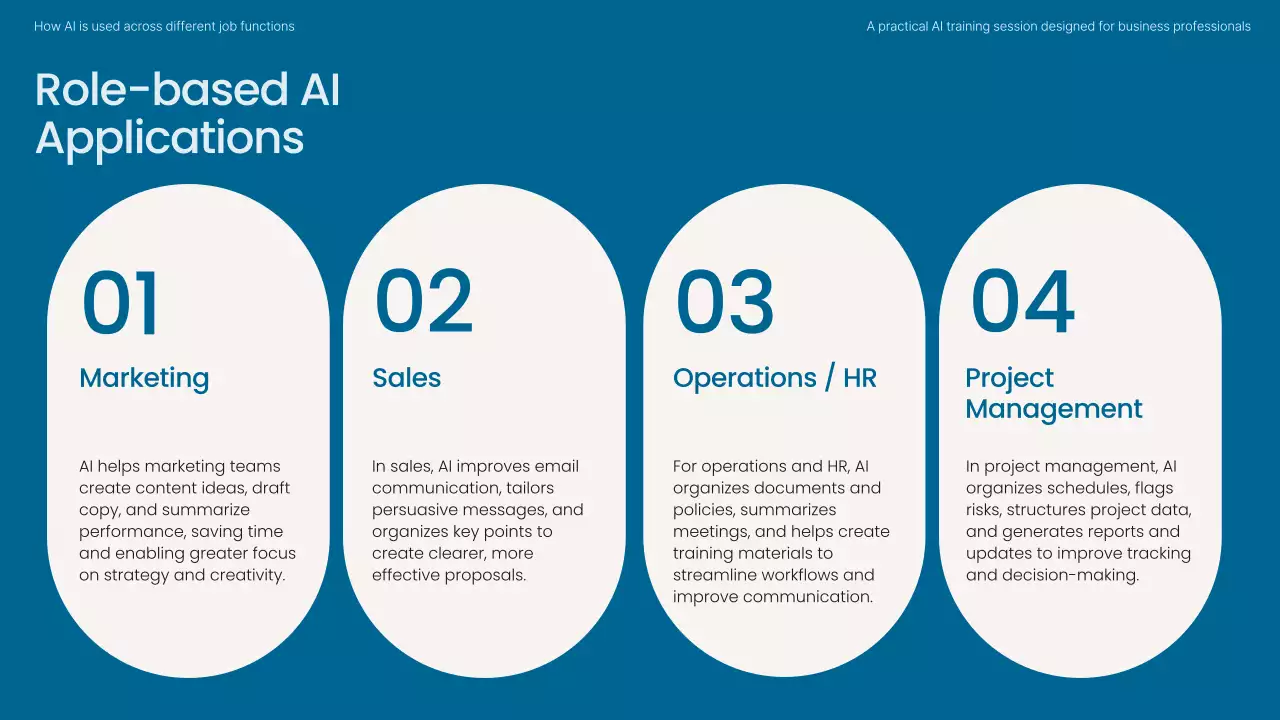 How AI is used across different job functions

A practical AI training session designed for business professionals

Role-based AI Applications

01

Marketing

AI helps marketing teams create content ideas, draft copy, and summarize performance, saving time and enabling greater focus on strategy and creativity.

02

Sales

In sales, AI improves email communication, tailors persuasive messages, and organizes key points to create clearer, more effective proposals.

03

Operations / HR

For operations and HR, AI organizes documents and policies, summarizes meetings, and helps create training materials to streamline workflows and improve communication.

04

Project Management

In project management, AI organizes schedules, flags risks, structures project data, and generates reports and updates to improve tracking and decision-making.